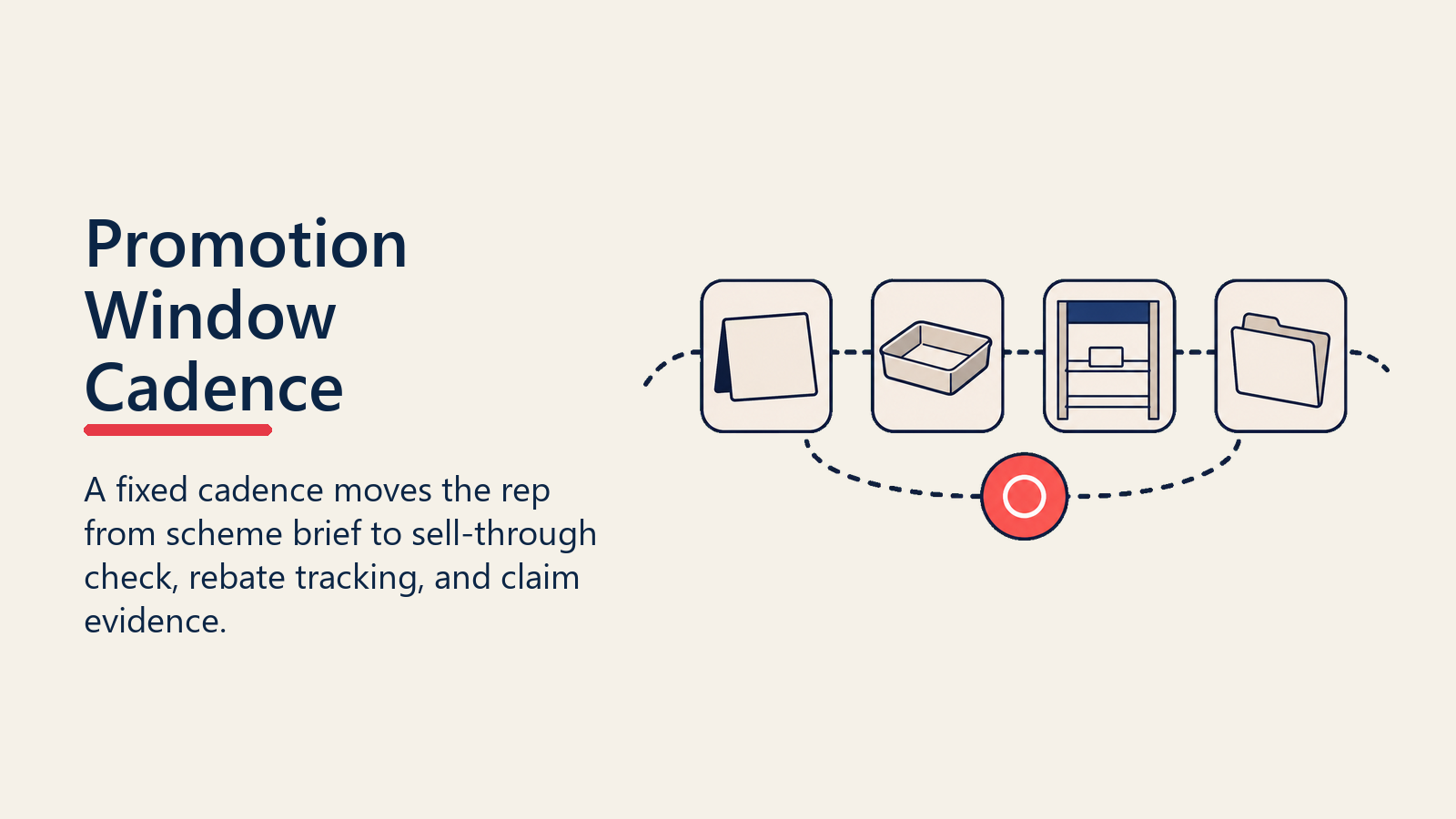 Promotion Window Cadence

A fixed cadence moves the rep from scheme brief to sell-through check, rebate tracking, and claim evidence.